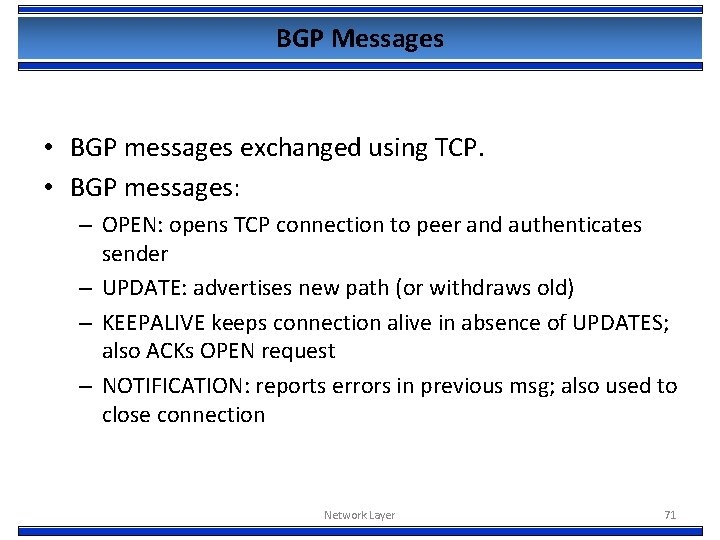 BGP Messages

• BGP messages exchanged using TCP.
• BGP messages:
– OPEN: opens TCP connection to peer and authenticates sender
– UPDATE: advertises new path (or withdraws old)
– KEEPALIVE keeps connection alive in absence of UPDATES; also ACKs OPEN request
– NOTIFICATION: reports errors in previous msg; also used to close connection

Network Layer

71